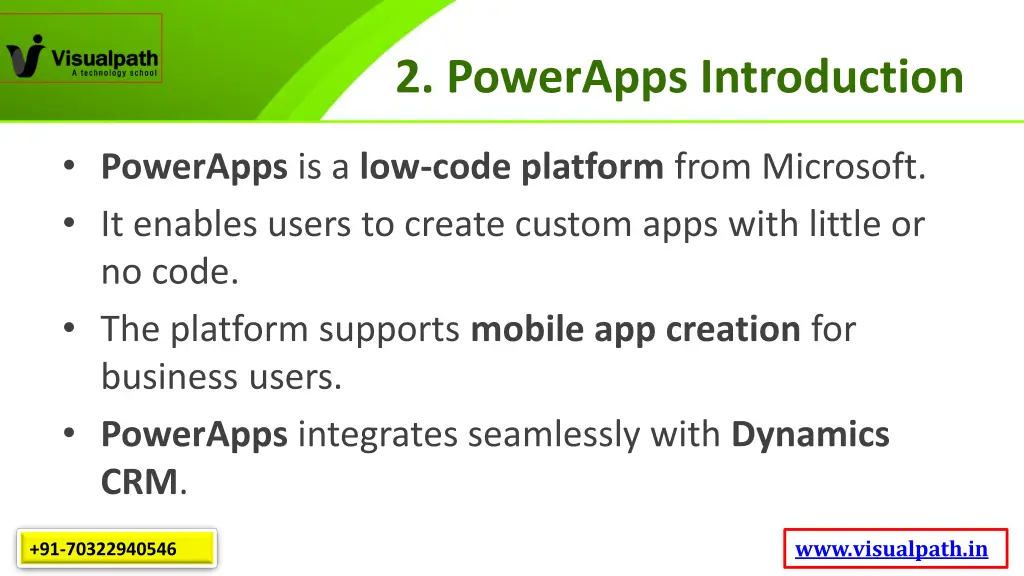 Visualpath
A technology school

2. PowerApps Introduction

• PowerApps is a low-code platform from Microsoft.
• It enables users to create custom apps with little or no code.
• The platform supports mobile app creation for business users.
• PowerApps integrates seamlessly with Dynamics CRM.

+91-70322940546

www.visualpath.in